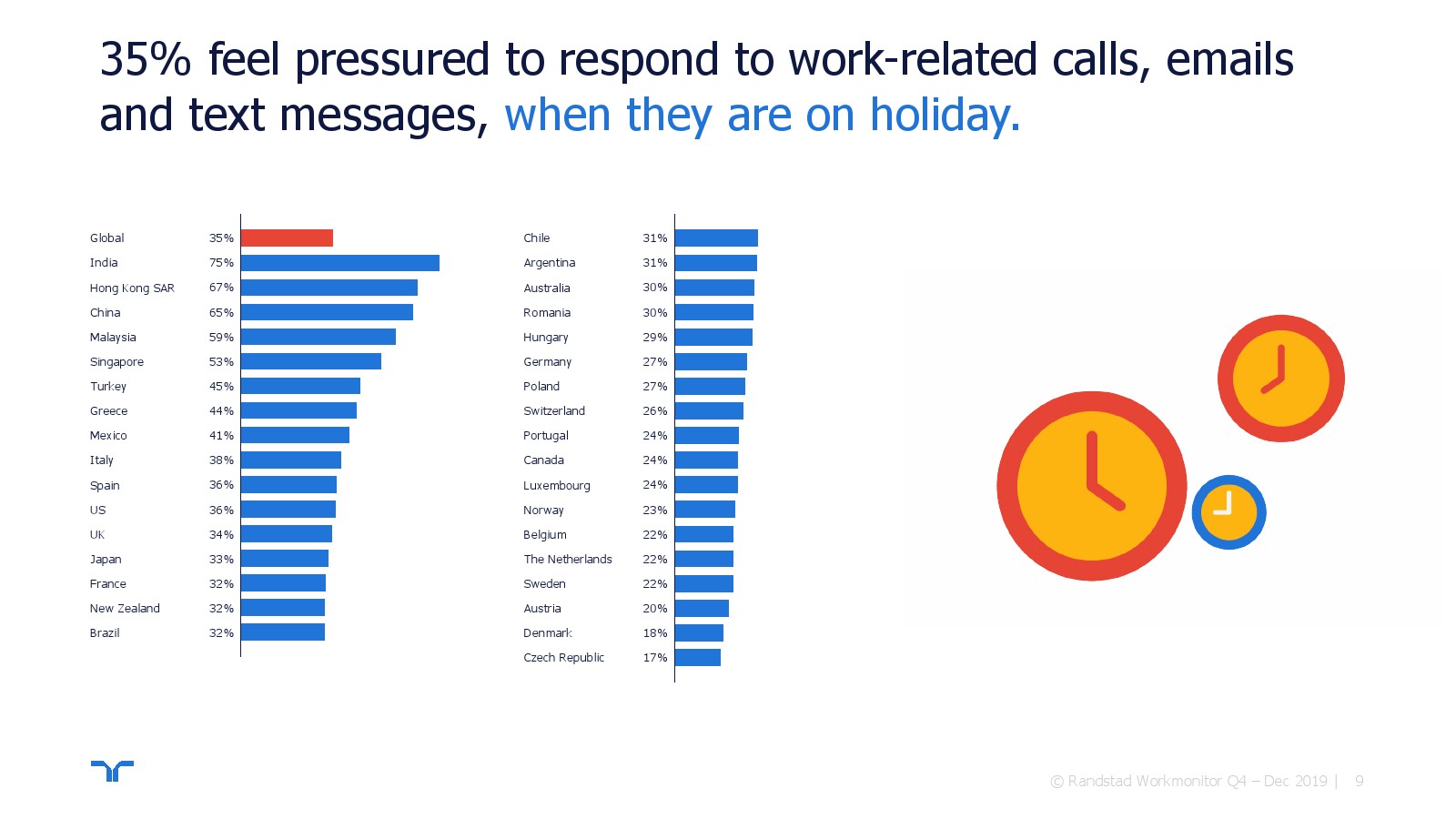 35% feel pressured to respond to work-related calls, emails and text messages, when they are on holiday.

| | |
|---|---|
| Global | 35% |
| India | 75% |
| Hong Kong SAR | 67% |
| China | 65% |
| Malaysia | 59% |
| Singapore | 53% |
| Turkey | 45% |
| Greece | 44% |
| Mexico | 41% |
| Italy | 38% |
| Spain | 36% |
| US | 36% |
| UK | 34% |
| Japan | 33% |
| France | 32% |
| New Zealand | 32% |
| Brazil | 32% |

| | |
|---|---|
| Chile | 31% |
| Argentina | 31% |
| Australia | 30% |
| Romania | 30% |
| Hungary | 29% |
| Germany | 27% |
| Poland | 27% |
| Switzerland | 26% |
| Portugal | 24% |
| Canada | 24% |
| Luxembourg | 24% |
| Norway | 23% |
| Belgium | 22% |
| The Netherlands | 22% |
| Sweden | 22% |
| Austria | 20% |
| Denmark | 18% |
| Czech Republic | 17% |

© Randstad Workmonitor Q4 – Dec 2019 | 9